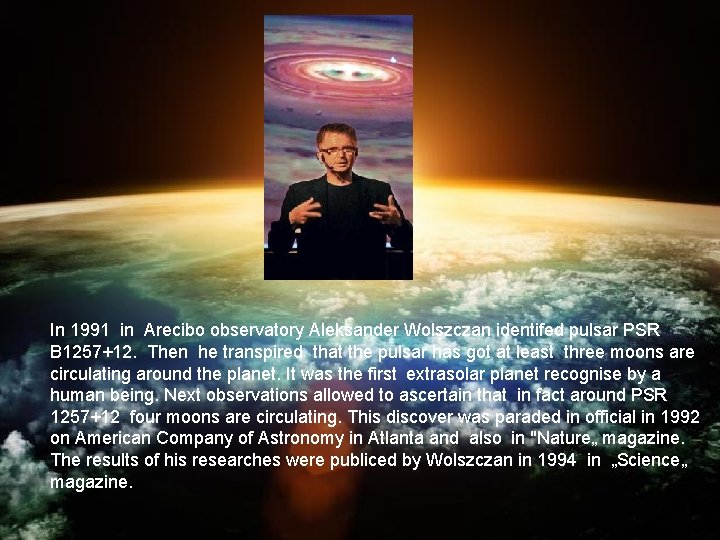 In 1991 in Arecibo observatory Aleksander Wolszczan identifed pulsar PSR B1257+12. Then he transpired that the pulsar has got at least three moons are circulating around the planet. It was the first extrasolar planet recognise by a human being. Next observations allowed to ascertain that in fact around PSR 1257+12 four moons are circulating. This discover was paraded in official in 1992 on American Company of Astronomy in Atlanta and also in "Nature„ magazine. The results of his researches were publiced by Wolszczan in 1994 in „Science„ magazine.